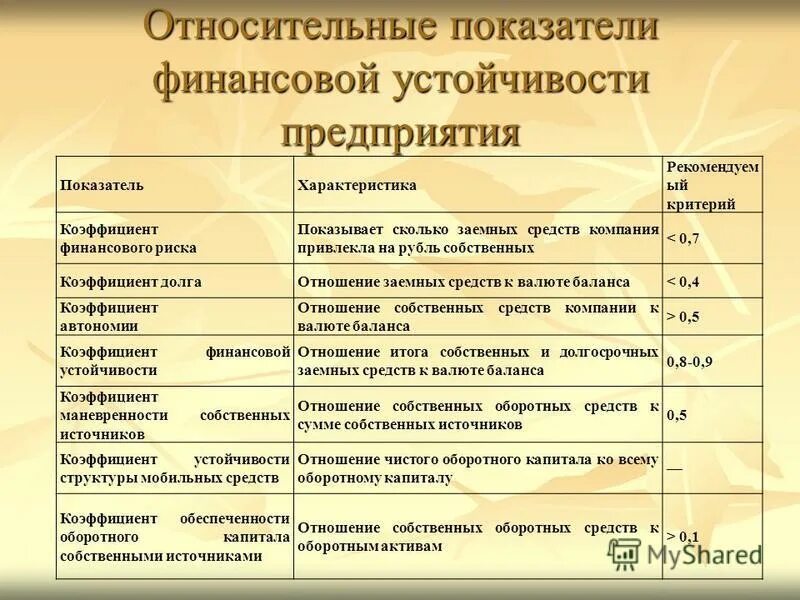 Относительные показатели финансовой устойчивости предприятия

| Показатель | Характеристика | Рекомендуемый критерий |
|---|---|---|
| Коэффициент финансового риска | Показывает сколько заемных средств компания привлекла на рубль собственных | < 0,7 |
| Коэффициент долга | Отношение заемных средств к валюте баланса | < 0,4 |
| Коэффициент автономии | Отношение собственных средств компании к валюте баланса | > 0,5 |
| Коэффициент финансовой устойчивости | Отношение итога собственных и долгосрочных заемных средств к валюте баланса | 0,8-0,9 |
| Коэффициент маневренности собственных источников | Отношение собственных оборотных средств к сумме собственных источников | 0,5 |
| Коэффициент устойчивости структуры мобильных средств | Отношение чистого оборотного капитала ко всему оборотному капиталу | — |
| Коэффициент обеспеченности оборотного капитала собственными источниками | Отношение собственных оборотных средств к оборотным активам | > 0,1 |

MyShared